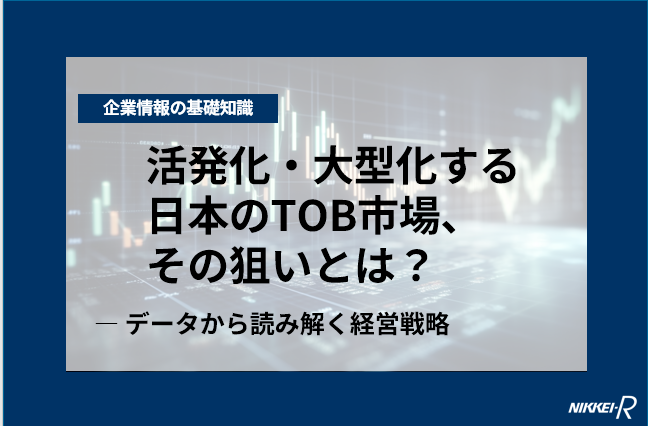 企業情報の基礎知識

活発化・大型化する日本のTOB市場、その狙いとは？

― データから読み解く経営戦略

NIKKEI·R